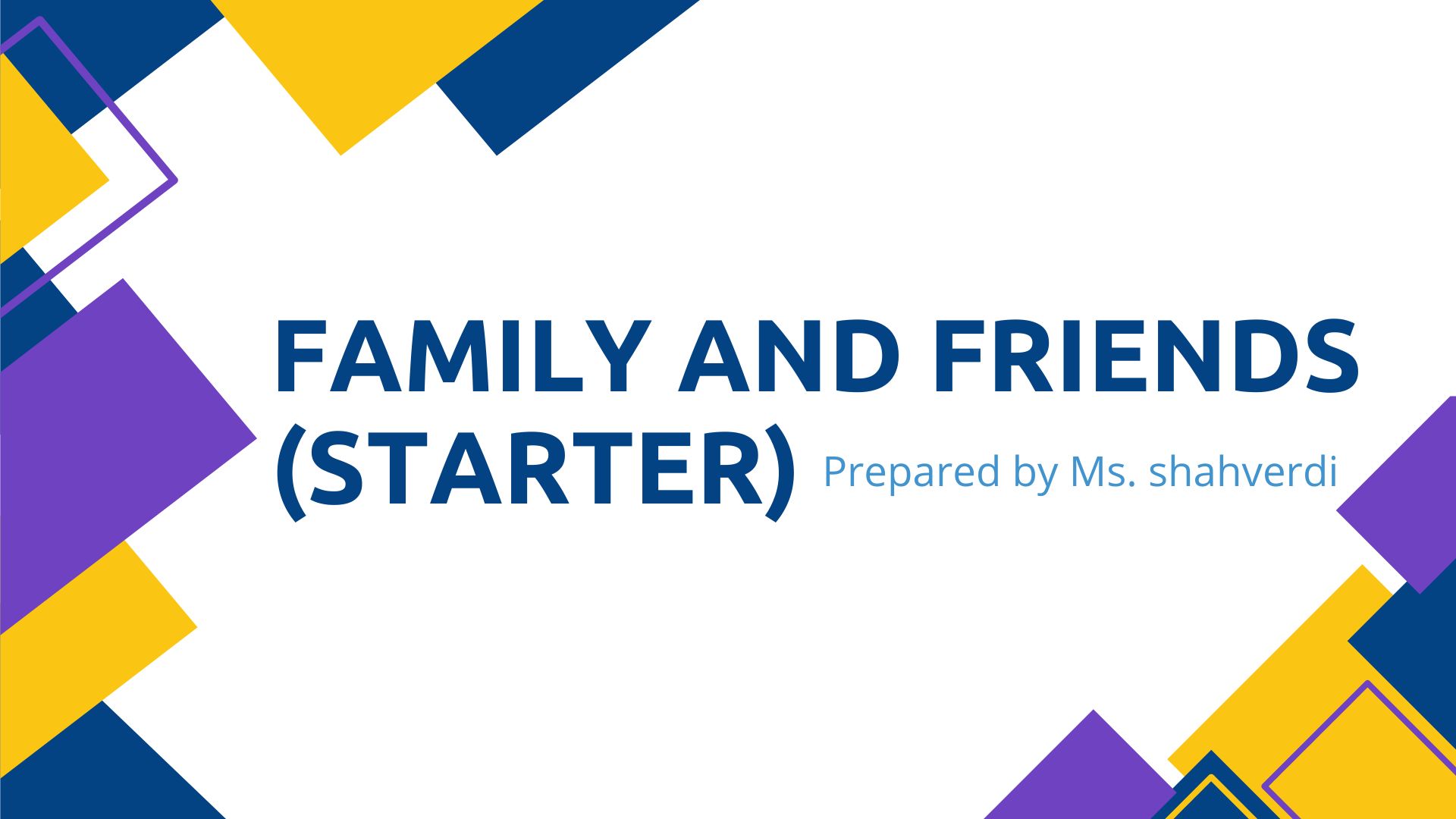 FAMILY AND FRIENDS (STARTER)

Prepared by Ms. shahverdi